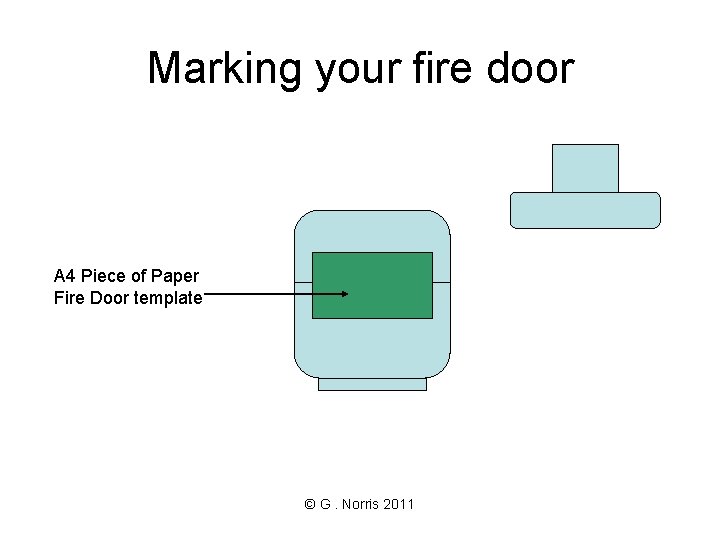 Marking your fire door

A4 Piece of Paper
Fire Door template

© G . Norris 2011